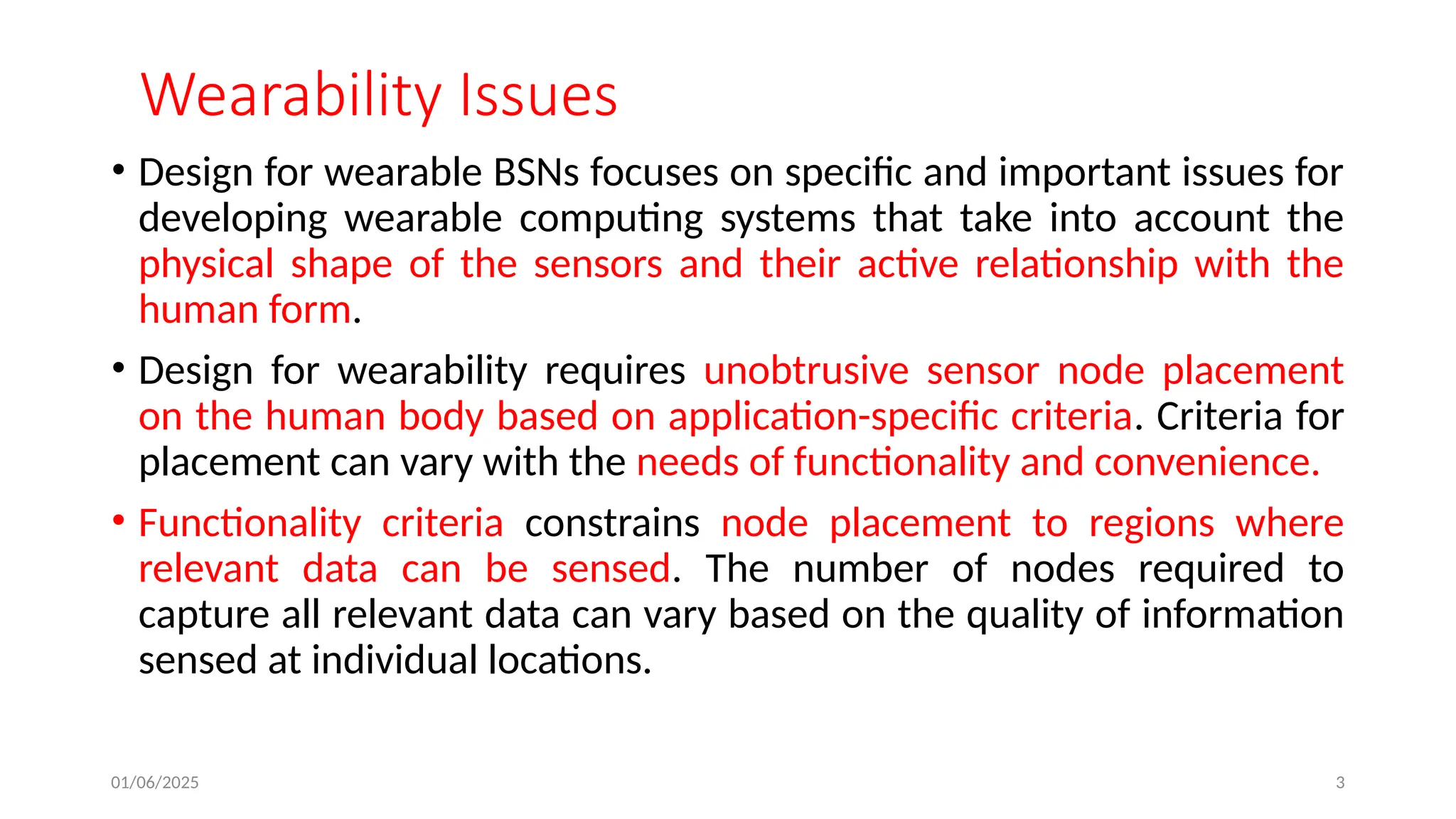 Wearability Issues

• Design for wearable BSNs focuses on specific and important issues for developing wearable computing systems that take into account the physical shape of the sensors and their active relationship with the human form.

• Design for wearability requires unobtrusive sensor node placement on the human body based on application-specific criteria. Criteria for placement can vary with the needs of functionality and convenience.

• Functionality criteria constrains node placement to regions where relevant data can be sensed. The number of nodes required to capture all relevant data can vary based on the quality of information sensed at individual locations.

01/06/2025

3